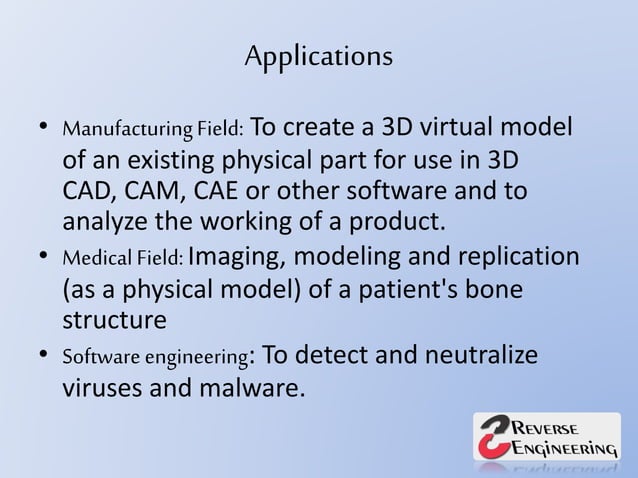 Applications

• Manufacturing Field: To create a 3D virtual model of an existing physical part for use in 3D CAD, CAM, CAE or other software and to analyze the working of a product.
• Medical Field: Imaging, modeling and replication (as a physical model) of a patient's bone structure
• Software engineering: To detect and neutralize viruses and malware.

REVERSE ENGINEERING